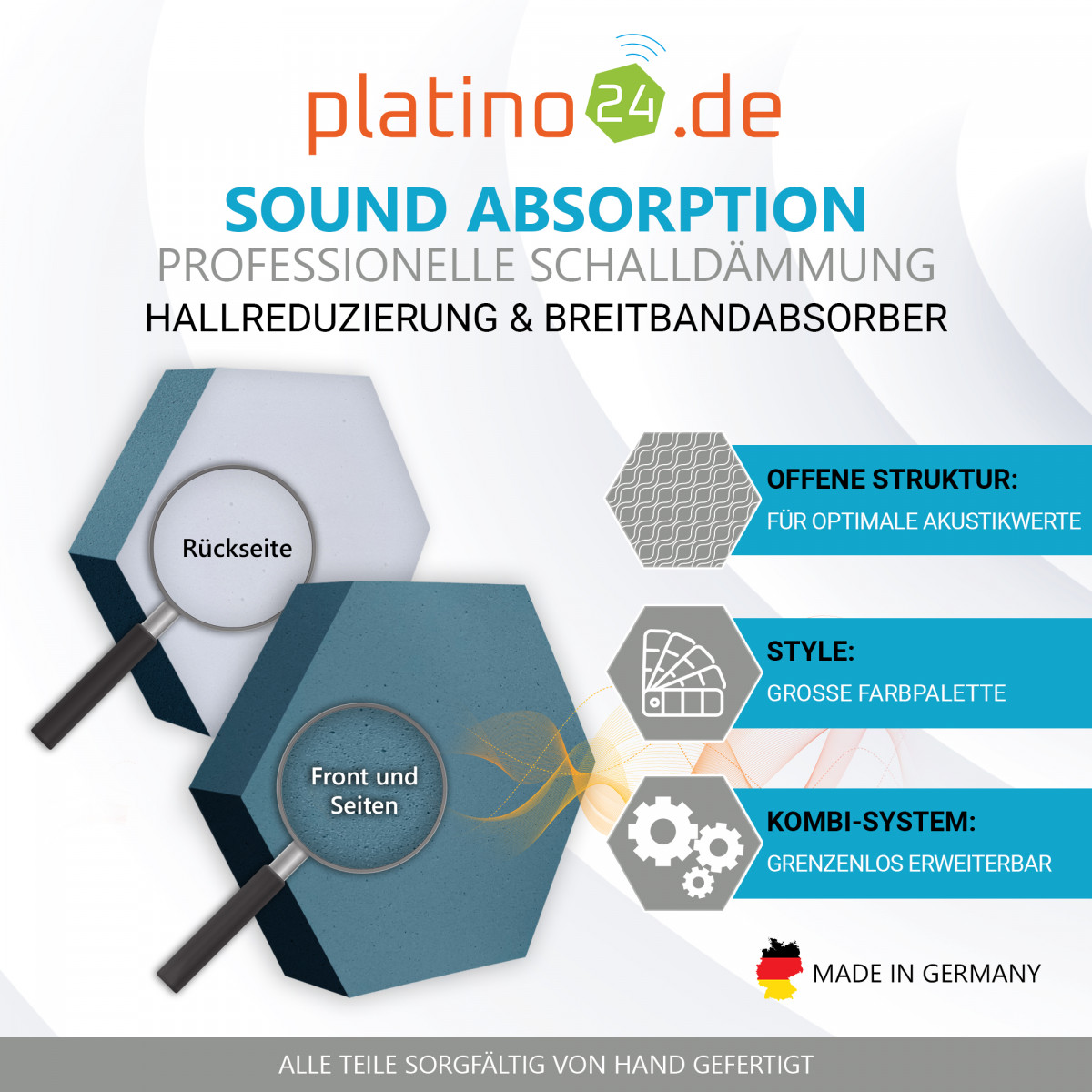 platino24.de

SOUND ABSORPTION
PROFESSIONELLE SCHALLDÄMMUNG
HALLREDUZIERUNG & BREITBANDABSORBER

Rückseite

Front und Seiten

OFFENE STRUKTUR:
FÜR OPTIMALE AKUSTIKWERTE

STYLE:
GROSSE FARBPALETTE

KOMBI-SYSTEM:
GRENZENLOS ERWEITERBAR

MADE IN GERMANY

ALLE TEILE SORGFÄLTIG VON HAND GEFERTIGT